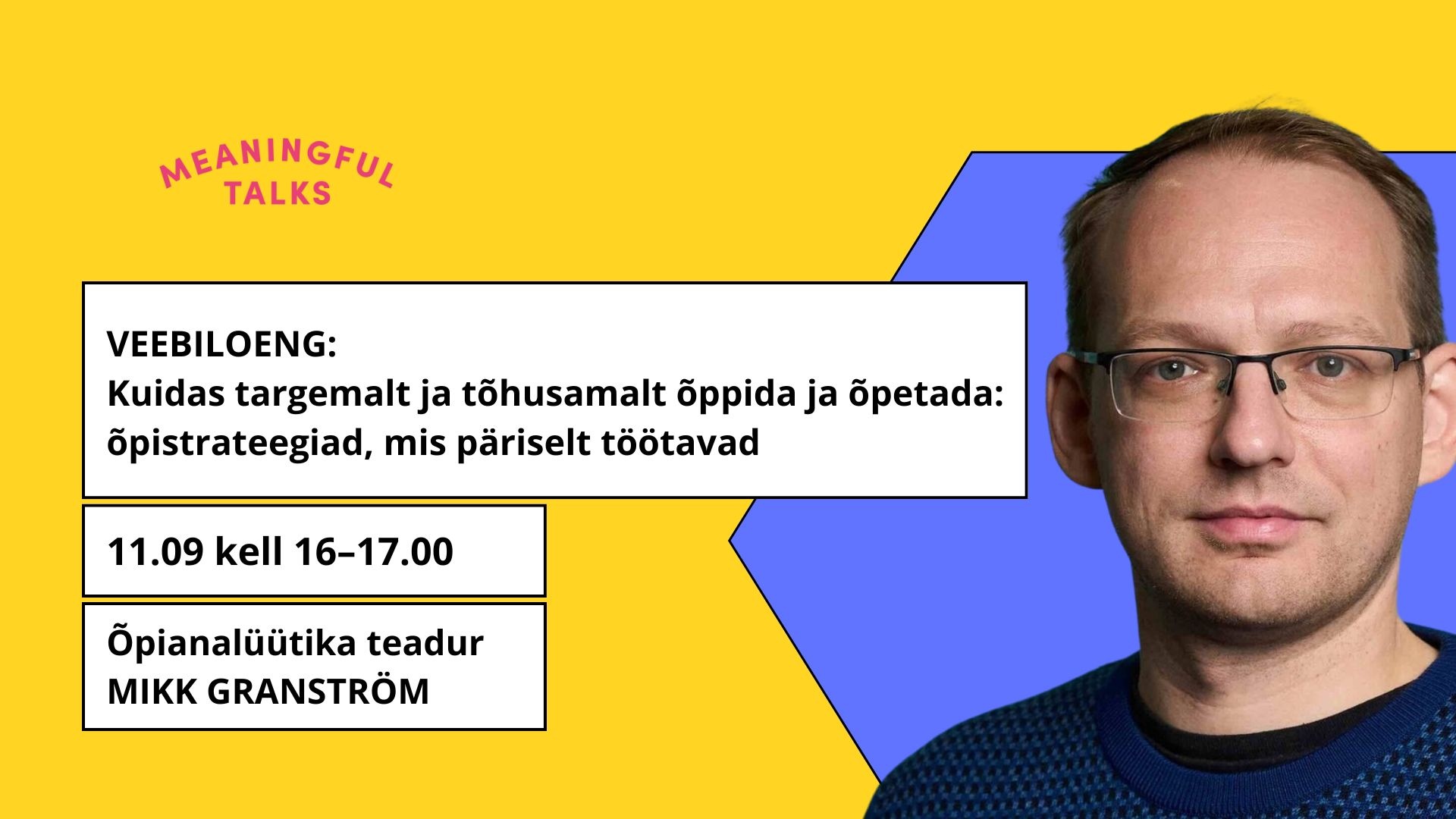 MEANINGFUL TALKS

VEEBILOENG:
Kuidas targemalt ja tõhusamalt õppida ja õpetada: õpistrateegiad, mis päriselt töötavad

11.09 kell 16–17.00

Õpianalüütika teadur
MIKK GRANSTRÖM